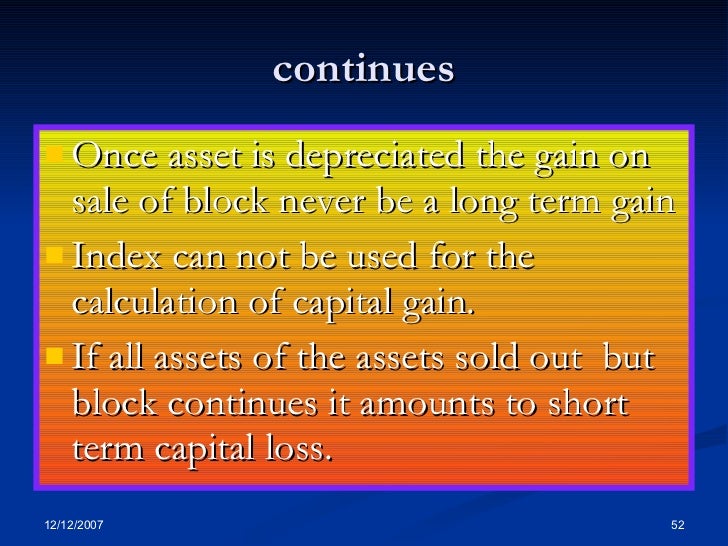 continues

Once asset is depreciated the gain on sale of block never be a long term gain

Index can not be used for the calculation of capital gain.

If all assets of the assets sold out but block continues it amounts to short term capital loss.

12/12/2007

52